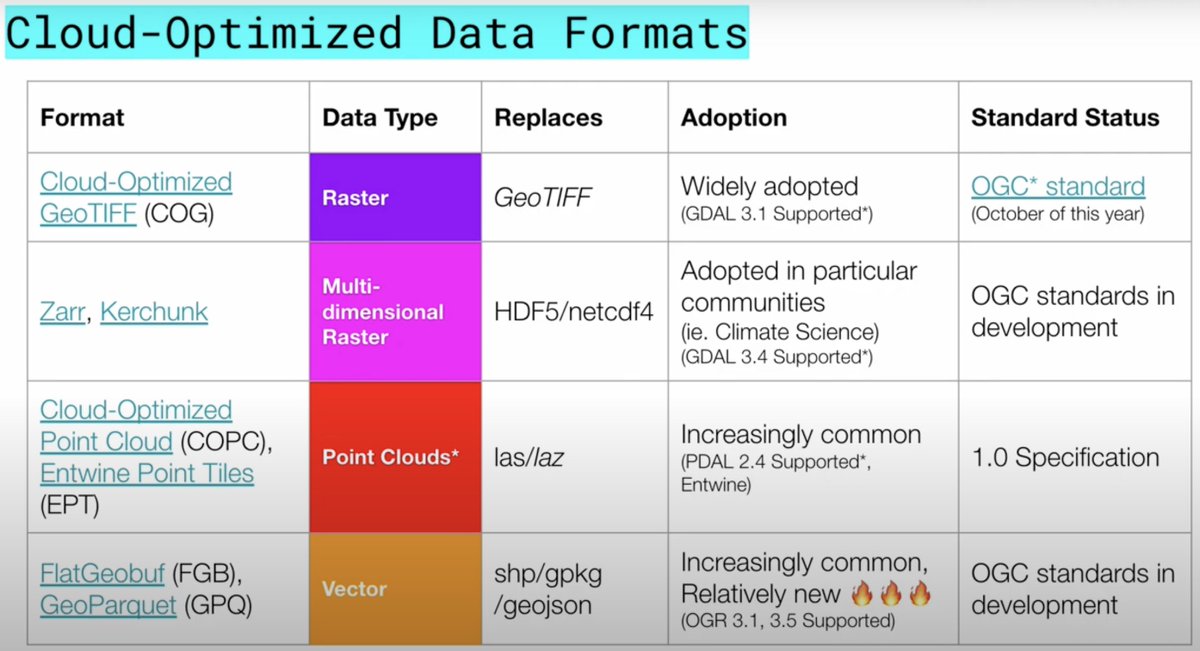 Cloud-Optimized Data Formats

| Format | Data Type | Replaces | Adoption | Standard Status |
|---|---|---|---|---|
| Cloud-Optimized GeoTIFF (COG) | Raster | GeoTIFF | Widely adopted (GDAL 3.1 Supported*) | OGC* standard (October of this year) |
| Zarr, Kerchunk | Multi-dimensional Raster | HDF5/netcdf4 | Adopted in particular communities (ie. Climate Science) (GDAL 3.4 Supported*) | OGC standards in development |
| Cloud-Optimized Point Cloud (COPC), Entwine Point Tiles (EPT) | Point Clouds* | las/laz | Increasingly common (PDAL 2.4 Supported*, Entwine) | 1.0 Specification |
| FlatGeobuf (FGB), GeoParquet (GPQ) | Vector | shp/gpkg /geojson | Increasingly common, Relatively new 🔥🔥🔥 (OGR 3.1, 3.5 Supported) | OGC standards in development |